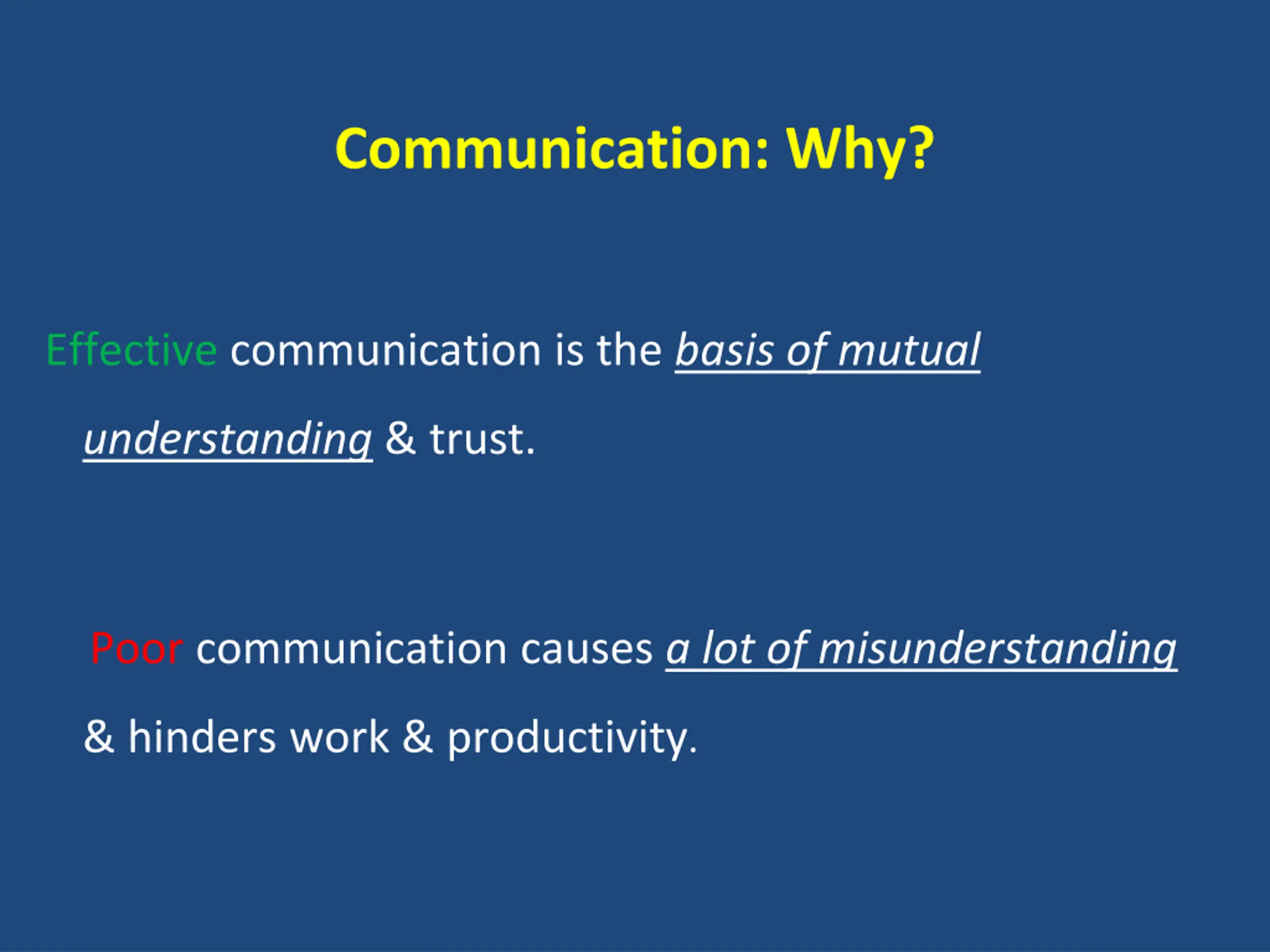 Communication: Why?

Effective communication is the basis of mutual understanding & trust.

Poor communication causes a lot of misunderstanding & hinders work & productivity.